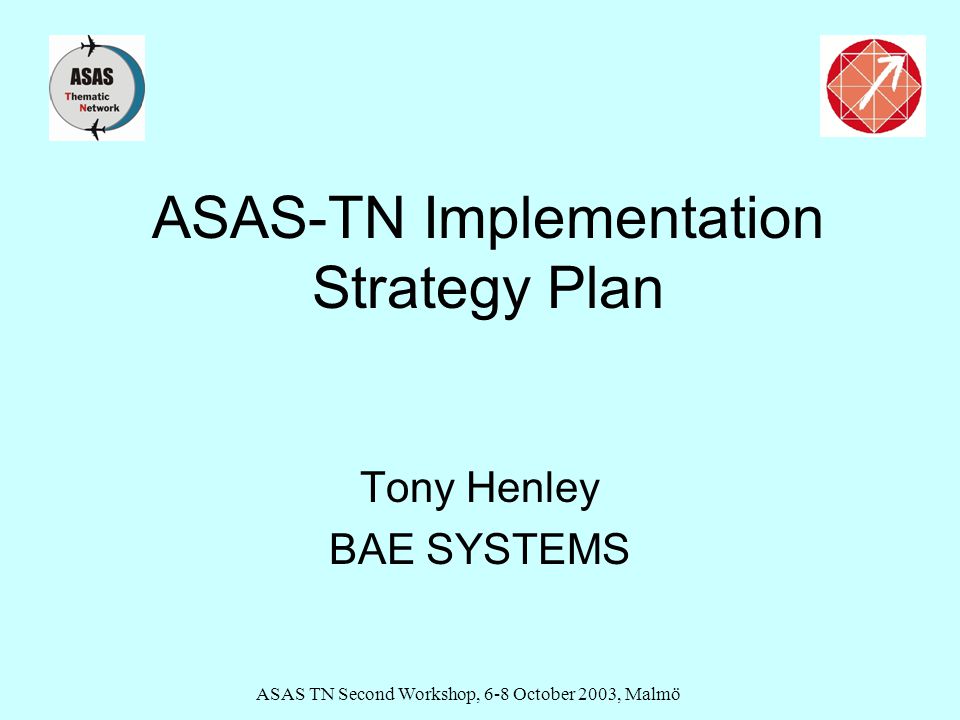 ASAS
Thematic
Network

ASAS-TN Implementation Strategy Plan

Tony Henley
BAE SYSTEMS

ASAS TN Second Workshop, 6-8 October 2003, Malmö